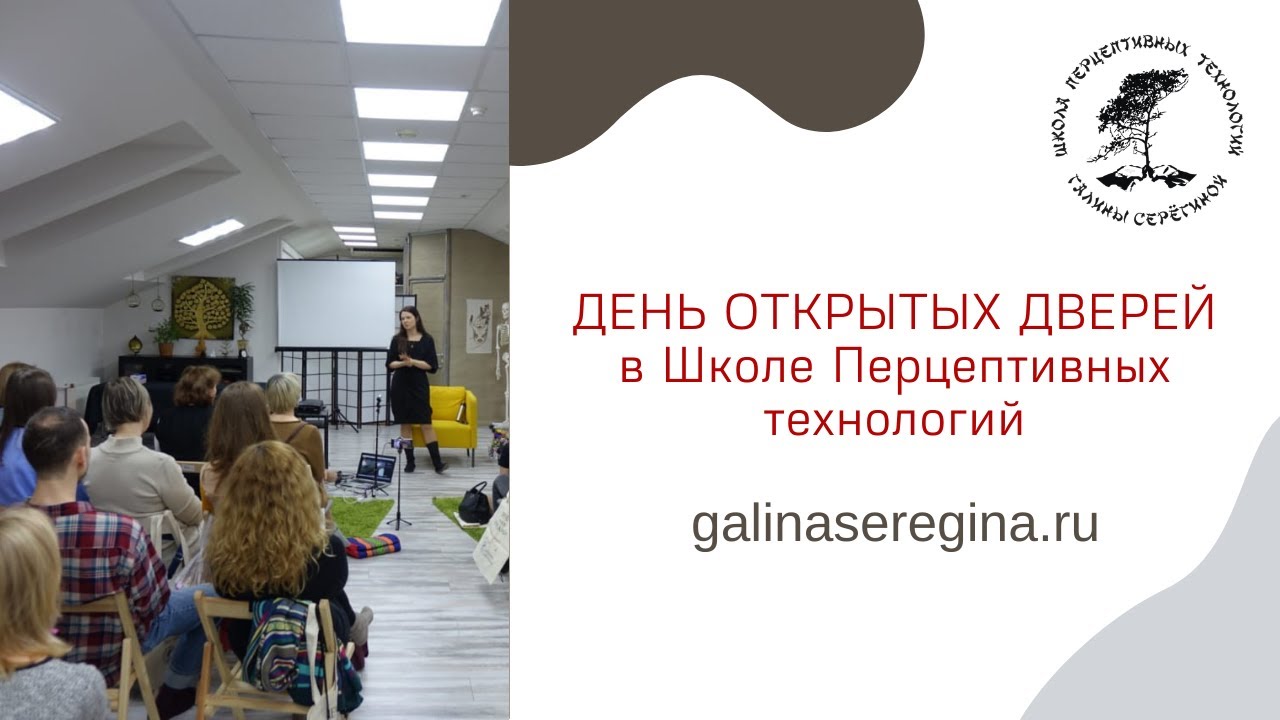 ШКОЛА ПЕРЦЕПТИВНЫХ ТЕХНОЛОГИЙ
ГАЛИНЫ СЕРЁГИНОЙ

ДЕНЬ ОТКРЫТЫХ ДВЕРЕЙ
в Школе Перцептивных технологий

galinaseregina.ru